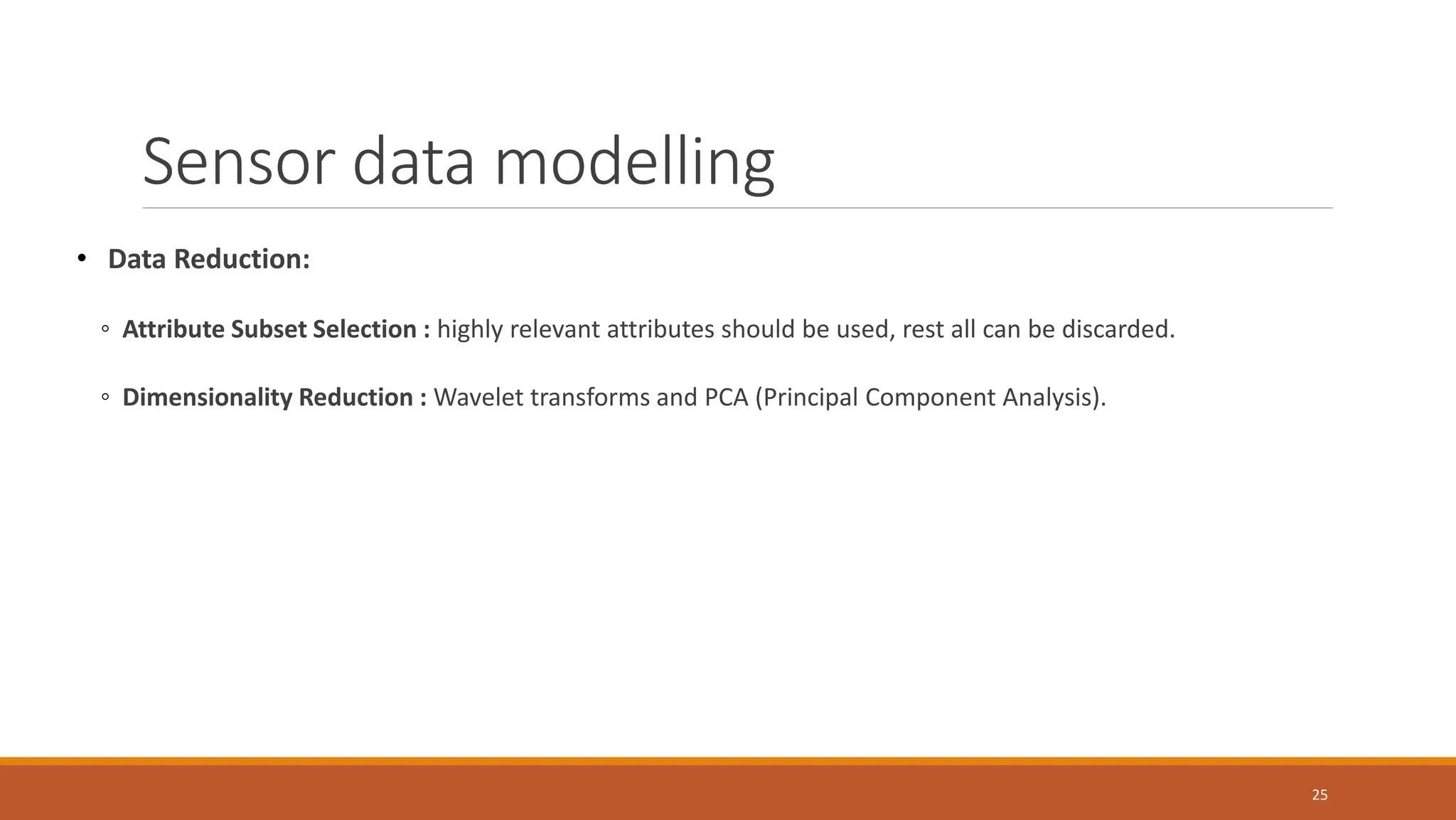 Sensor data modelling

• Data Reduction:

◦ Attribute Subset Selection : highly relevant attributes should be used, rest all can be discarded.

◦ Dimensionality Reduction : Wavelet transforms and PCA (Principal Component Analysis).

25